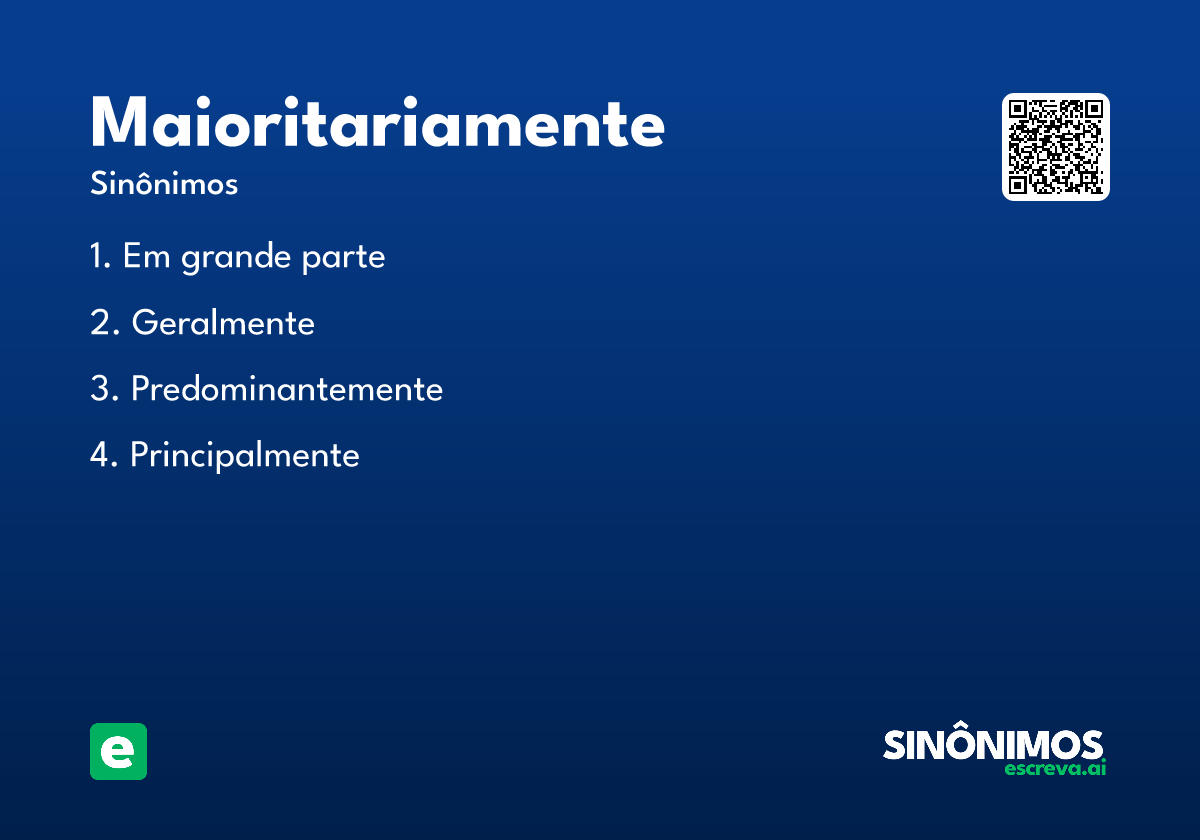 Maioritariamente

Sinônimos

1. Em grande parte

2. Geralmente

3. Predominantemente

4. Principalmente

e

SINÔNIMOS
escreva.ai